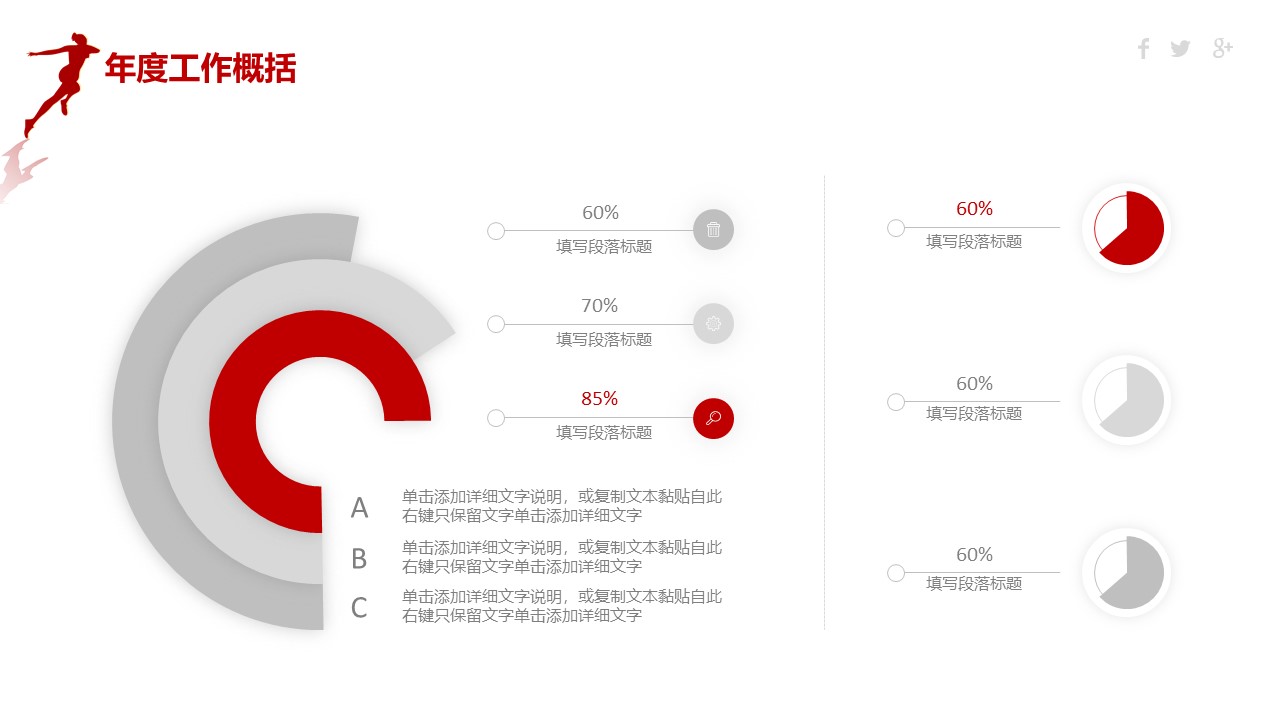 年度工作概括

60%
填写段落标题

70%
填写段落标题

85%
填写段落标题

A 单击添加详细文字说明，或复制文本黏贴自此右键只保留文字单击添加详细文字

B 单击添加详细文字说明，或复制文本黏贴自此右键只保留文字单击添加详细文字

C 单击添加详细文字说明，或复制文本黏贴自此右键只保留文字单击添加详细文字

60%
填写段落标题

60%
填写段落标题

60%
填写段落标题